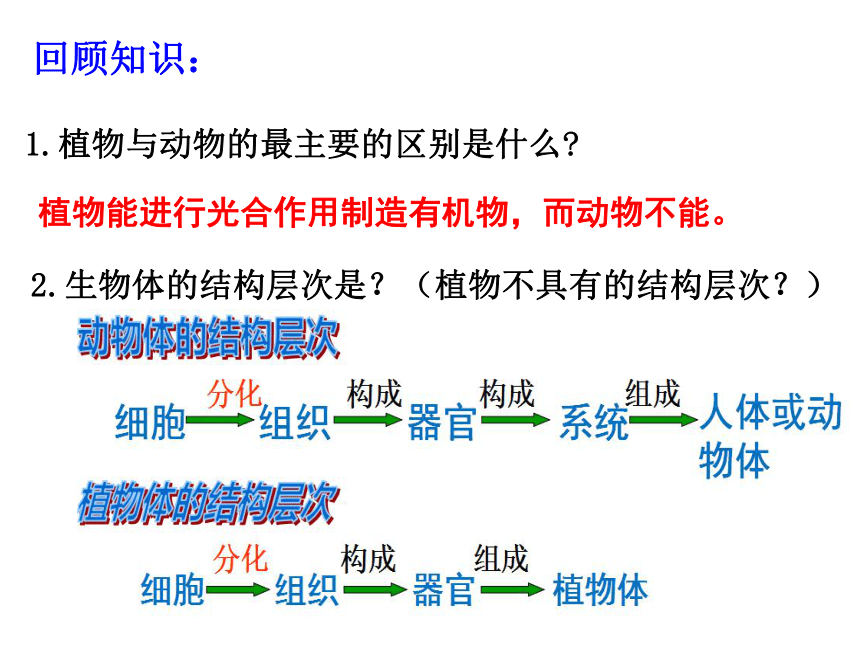 回顾知识：

1. 植物与动物的最主要的区别是什么?

植物能进行光合作用制造有机物，而动物不能。

2. 生物体的结构层次是？（植物不具有的结构层次？）

动物体的结构层次

细胞 分化 组织 构成 器官 构成 系统 组成 人体或动物体

植物体的结构层次

细胞 分化 组织 构成 器官 组成 植物体